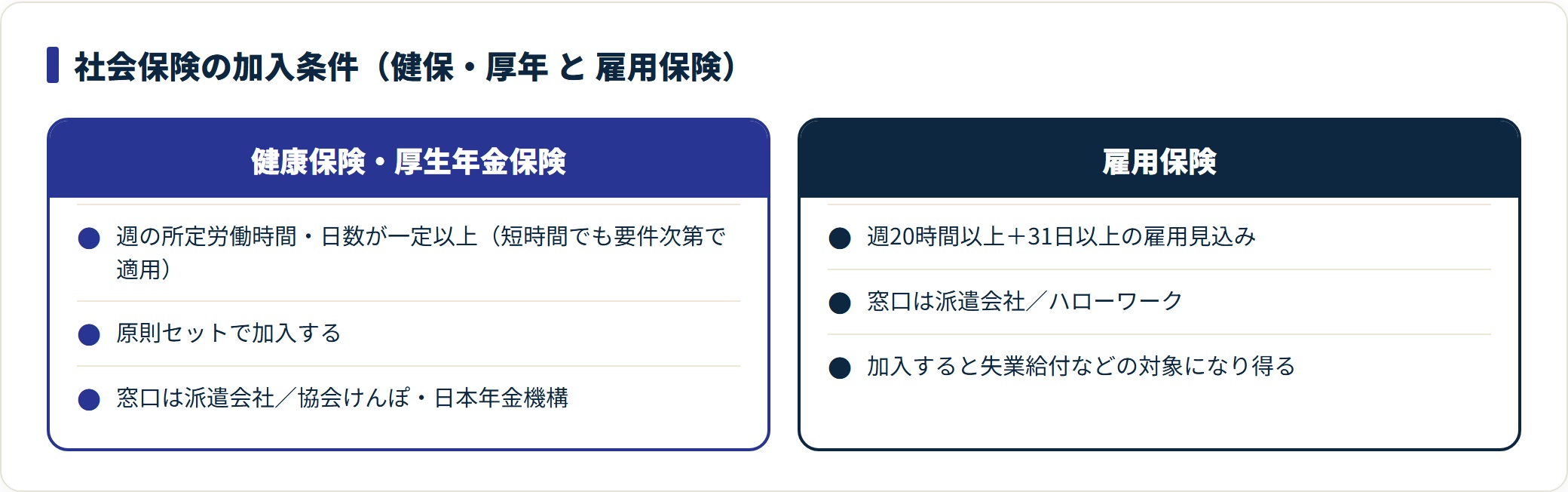 社会保険の加入条件（健保・厚年 と 雇用保険）

健康保険・厚生年金保険

● 週の所定労働時間・日数が一定以上（短時間でも要件次第で適用）

● 原則セットで加入する

● 窓口は派遣会社／協会けんぽ・日本年金機構

雇用保険

● 週20時間以上＋31日以上の雇用見込み

● 窓口は派遣会社／ハローワーク

● 加入すると失業給付などの対象になり得る